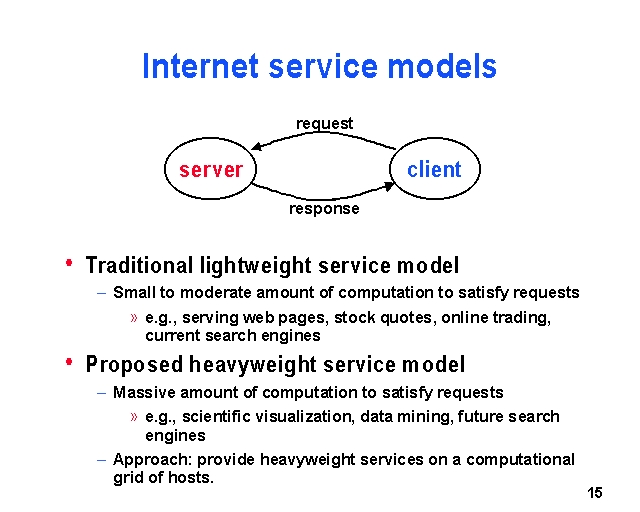 Internet service models

request

server

client

response

• Traditional lightweight service model
– Small to moderate amount of computation to satisfy requests
» e.g., serving web pages, stock quotes, online trading, current search engines

• Proposed heavyweight service model
– Massive amount of computation to satisfy requests
» e.g., scientific visualization, data mining, future search engines
– Approach: provide heavyweight services on a computational grid of hosts.

15